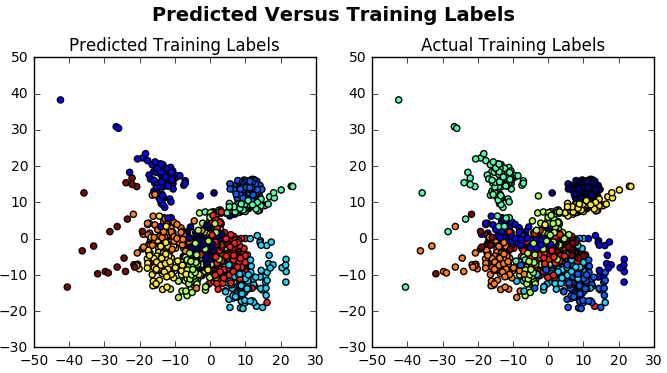 Predicted Versus Training Labels

Predicted Training Labels

50
40
30
20
10
0
−10
−20
−30

−50 −40 −30 −20 −10 0 10 20 30

Actual Training Labels

50
40
30
20
10
0
−10
−20
−30

−50 −40 −30 −20 −10 0 10 20 30